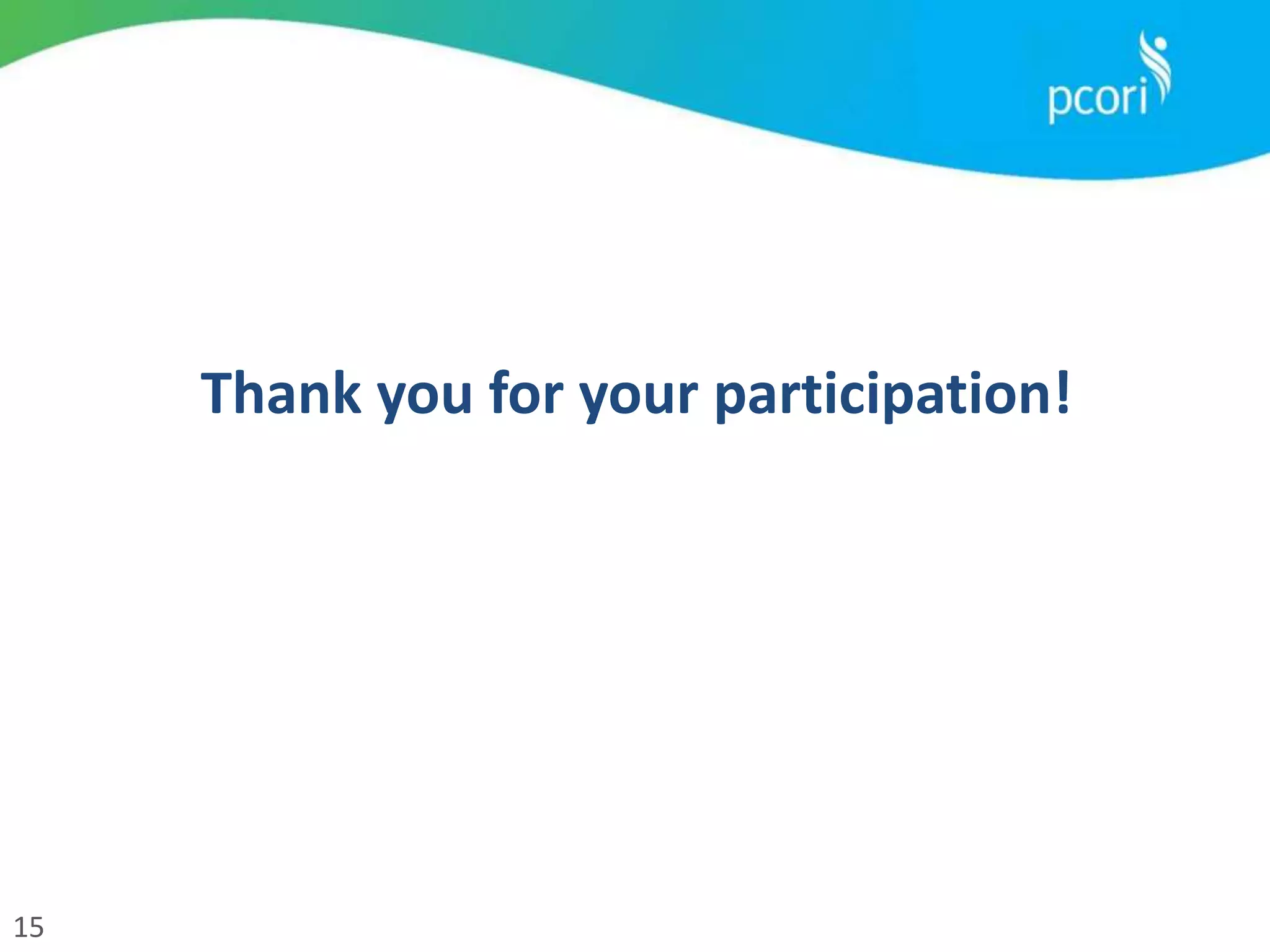 pcori

Thank you for your participation!

15